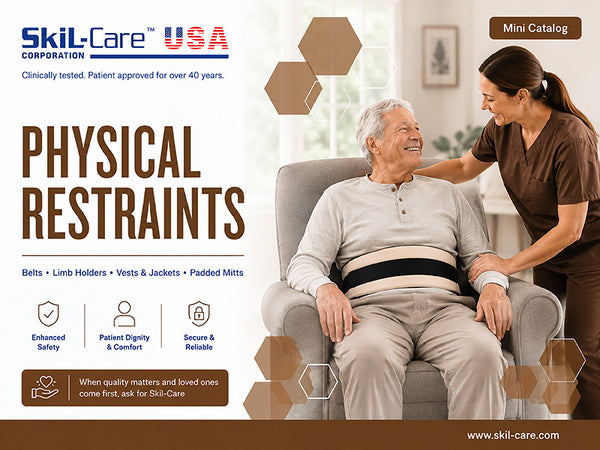 SkiL-Care™ USA
CORPORATION

Clinically tested. Patient approved for over 40 years.

Mini Catalog

PHYSICAL RESTRAINTS

Belts • Limb Holders • Vests & Jackets • Padded Mitts

Enhanced Safety

Patient Dignity & Comfort

Secure & Reliable

When quality matters and loved ones come first, ask for Skil-Care

www.skil-care.com